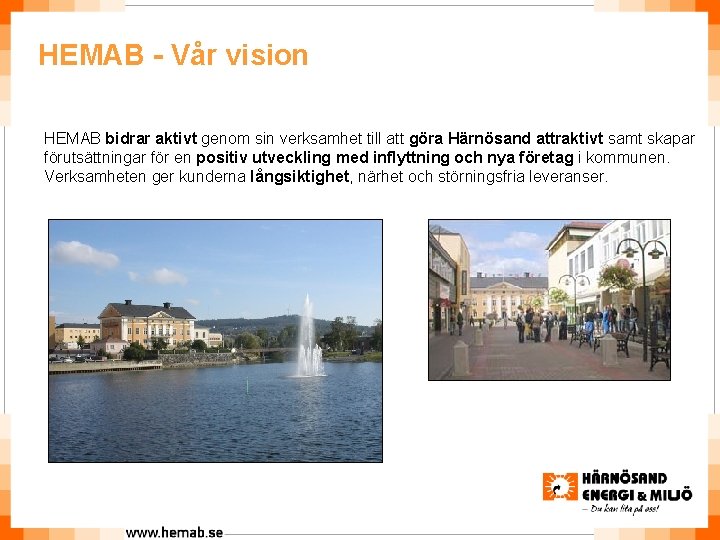 HEMAB - Vår vision

HEMAB bidrar aktivt genom sin verksamhet till att göra Härnösand attraktivt samt skapar förutsättningar för en positiv utveckling med inflyttning och nya företag i kommunen. Verksamheten ger kunderna långsiktighet, närhet och störningsfria leveranser.

HÄRNÖSAND ENERGI & MILJÖ
– Du kan lita på oss!

www.hemab.se